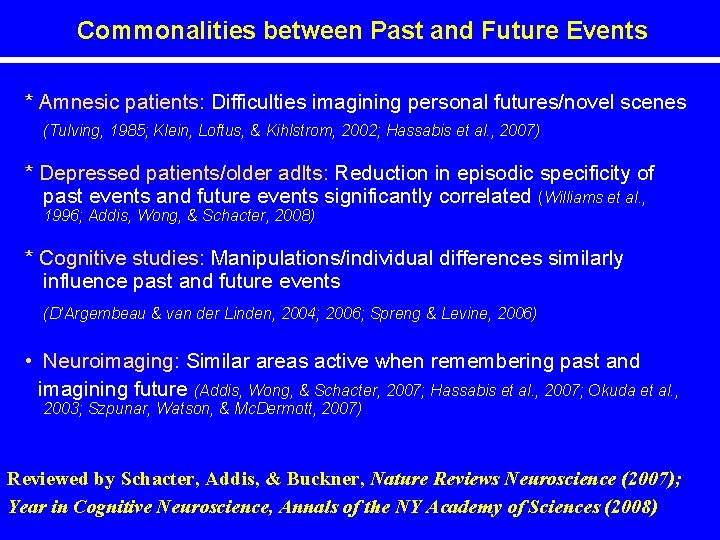 Commonalities between Past and Future Events

* Amnesic patients: Difficulties imagining personal futures/novel scenes
(Tulving, 1985; Klein, Loftus, & Kihlstrom, 2002; Hassabis et al., 2007)

* Depressed patients/older adlts: Reduction in episodic specificity of past events and future events significantly correlated (Williams et al., 1996; Addis, Wong, & Schacter, 2008)

* Cognitive studies: Manipulations/individual differences similarly influence past and future events

(D'Argembeau & van der Linden, 2004; 2006; Spreng & Levine, 2006)

• Neuroimaging: Similar areas active when remembering past and imagining future (Addis, Wong, & Schacter, 2007; Hassabis et al., 2007; Okuda et al., 2003; Szpunar, Watson, & McDermott, 2007)

Reviewed by Schacter, Addis, & Buckner, Nature Reviews Neuroscience (2007); Year in Cognitive Neuroscience, Annals of the NY Academy of Sciences (2008)